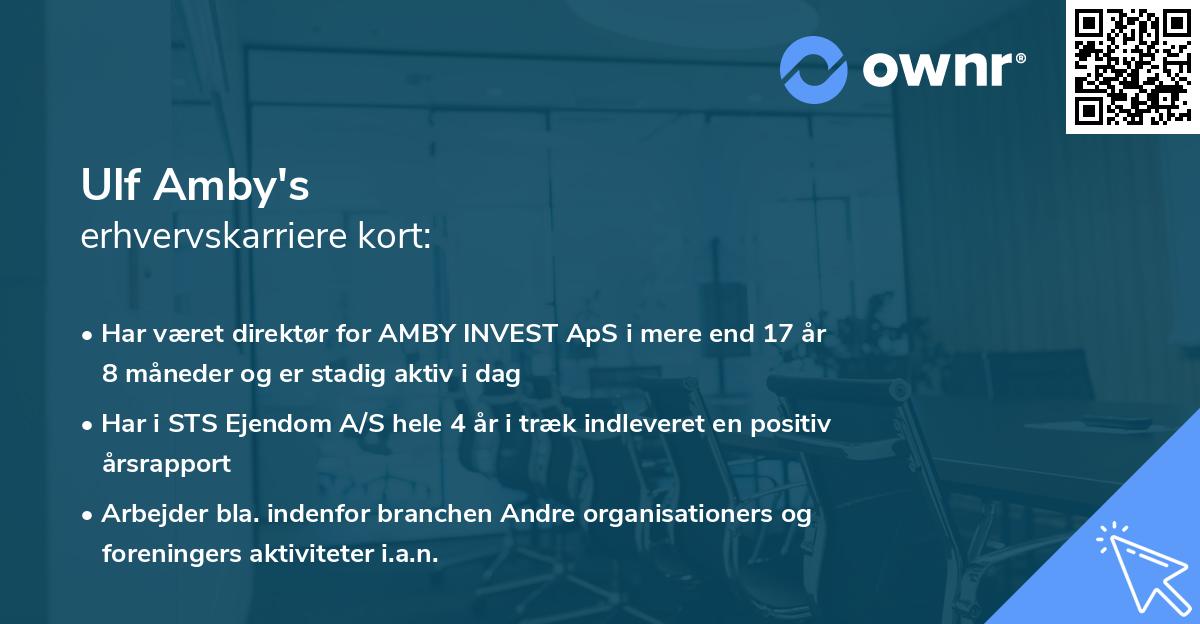 ownr®

Ulf Amby's
erhvervskarriere kort:

• Har været direktør for AMBY INVEST ApS i mere end 17 år 8 måneder og er stadig aktiv i dag

• Har i STS Ejendom A/S hele 4 år i træk indleveret en positiv årsrapport

• Arbejder bla. indenfor branchen Andre organisationers og foreningers aktiviteter i.a.n.